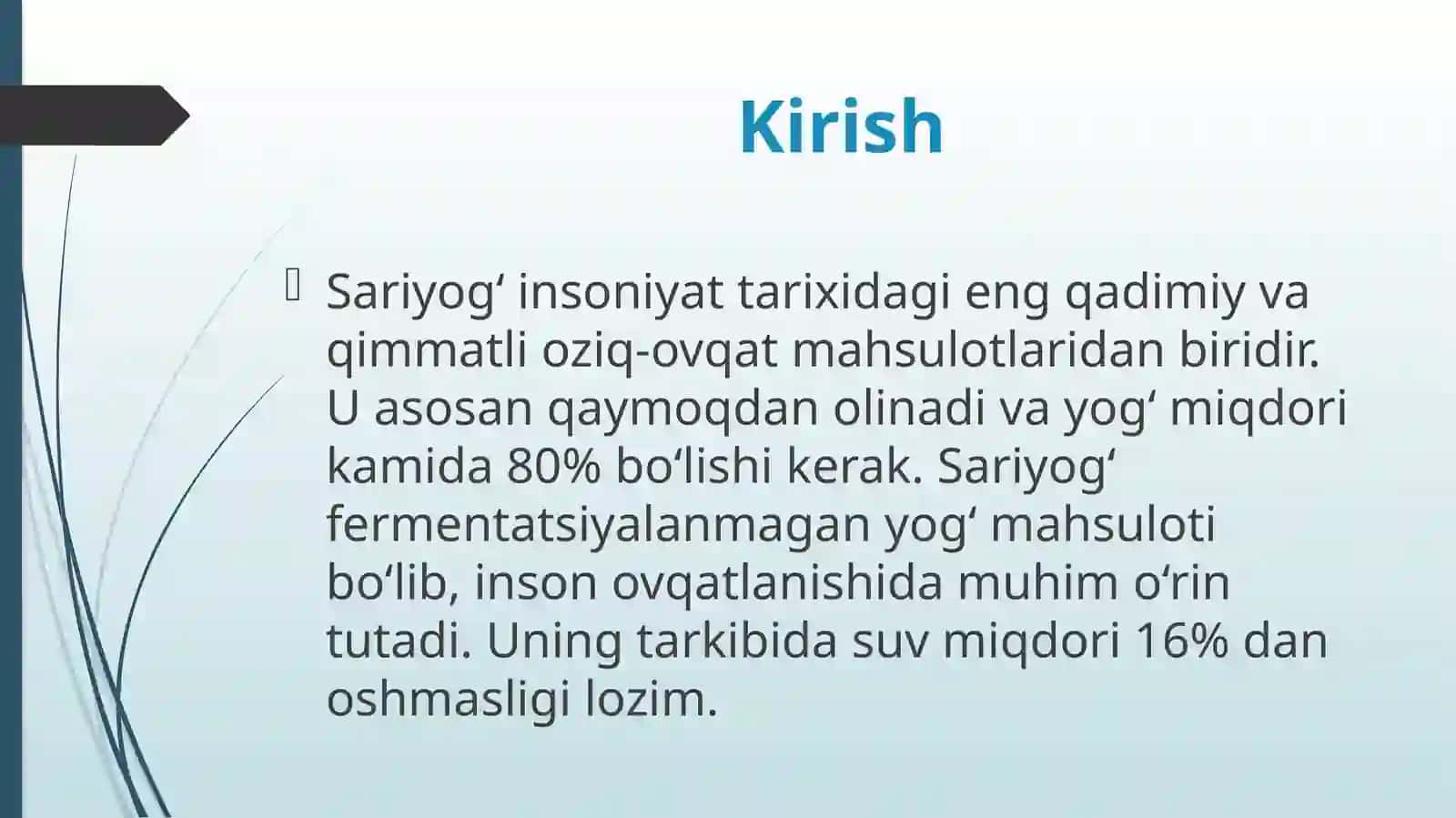 Kirish

Sariyogʻ insoniyat tarixidagi eng qadimiy va qimmatli oziq-ovqat mahsulotlaridan biridir. U asosan qaymoqdan olinadi va yogʻ miqdori kamida 80% boʻlishi kerak. Sariyogʻ fermentatsiyalanmagan yogʻ mahsuloti boʻlib, inson ovqatlanishida muhim oʻrin tutadi. Uning tarkibida suv miqdori 16% dan oshmasligi lozim.